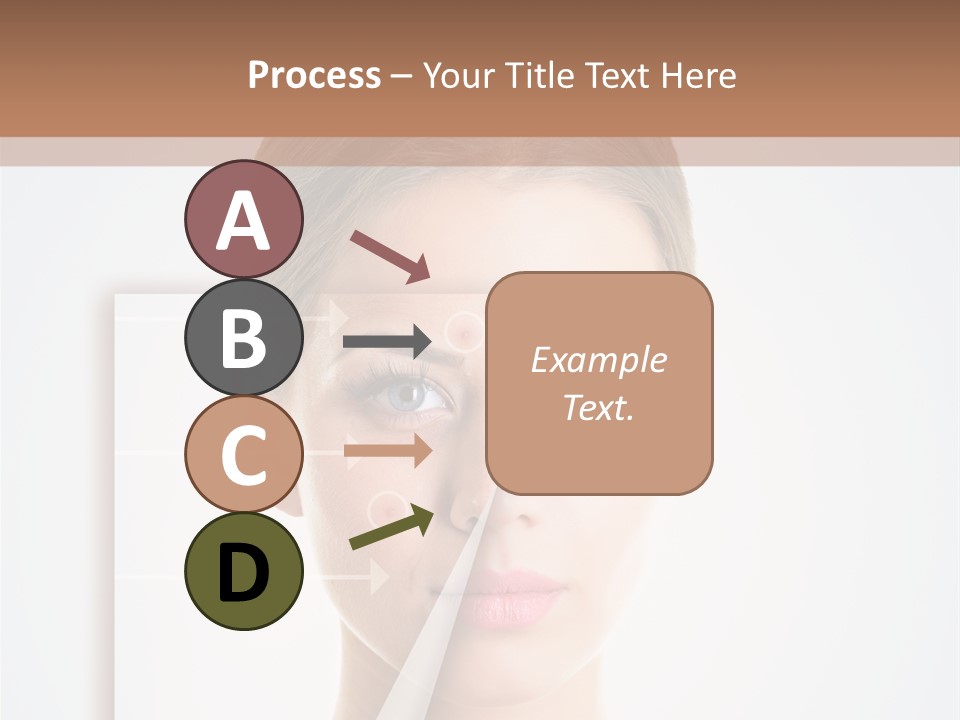 Process – Your Title Text Here

A

B

C

D

Example Text.